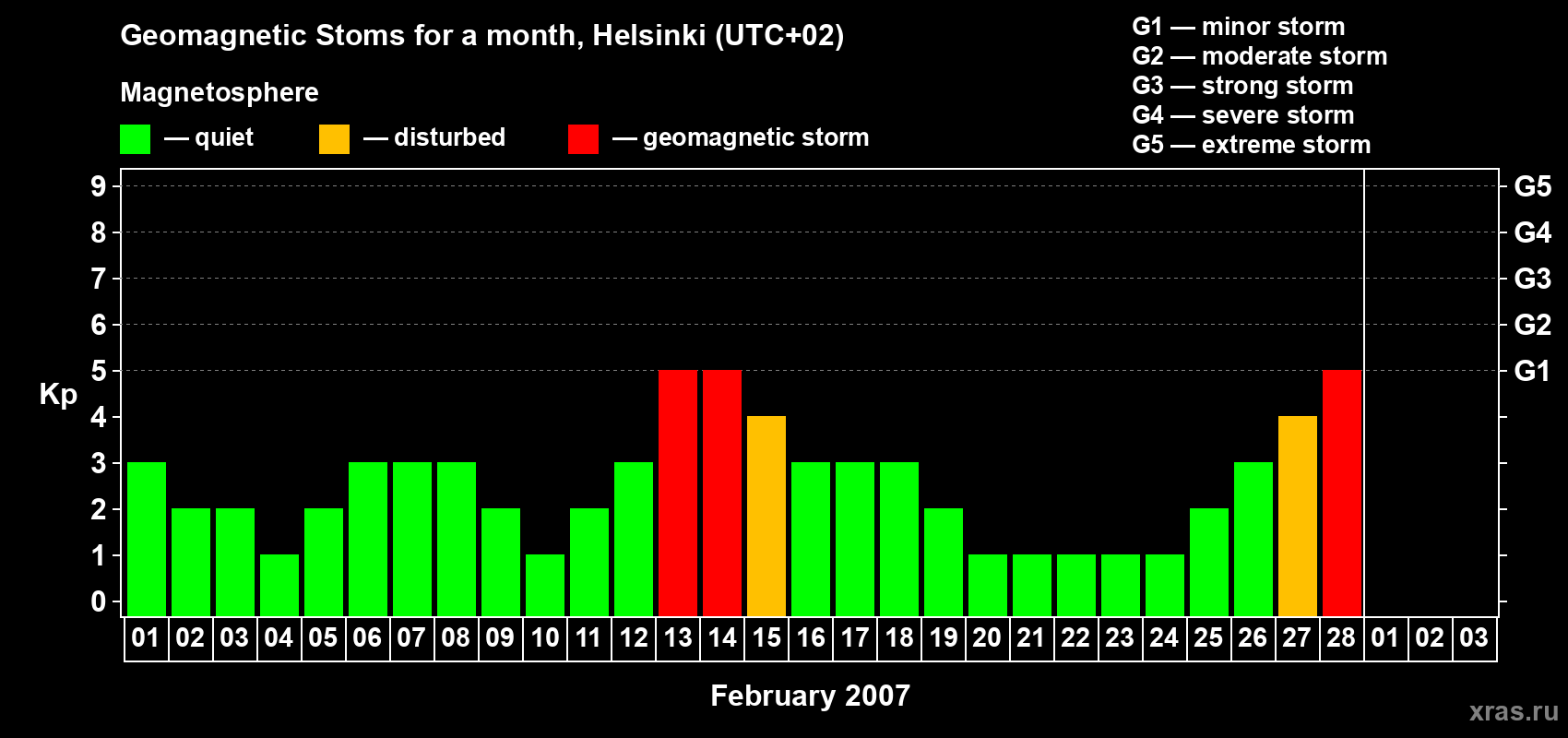 Geomagnetic Stoms for a month, Helsinki (UTC+02)

Magnetosphere

— quiet — disturbed — geomagnetic storm

G1 — minor storm
G2 — moderate storm
G3 — strong storm
G4 — severe storm
G5 — extreme storm

Kp

9
8
7
6
5
4
3
2
1
0

G5
G4
G3
G2
G1

01 02 03 04 05 06 07 08 09 10 11 12 13 14 15 16 17 18 19 20 21 22 23 24 25 26 27 28 01 02 03

February 2007

xras.ru